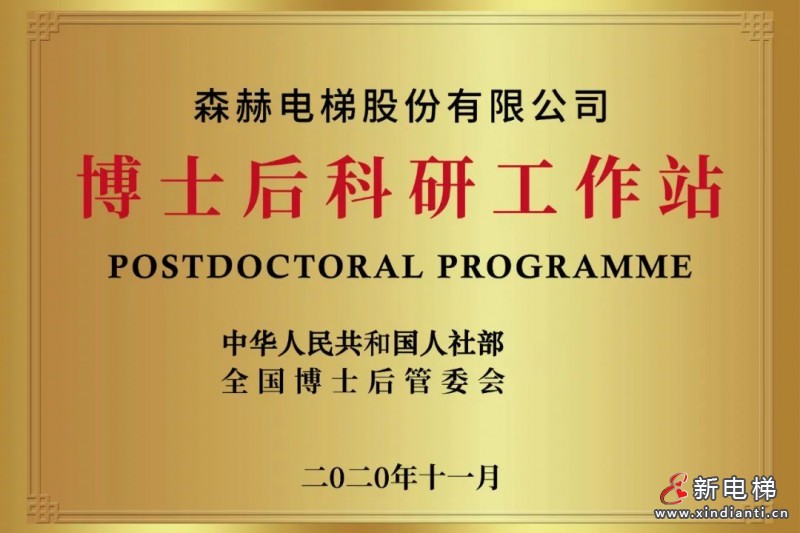 森赫电梯股份有限公司
博士后科研工作站
POSTDOCTORAL PROGRAMME

中华人民共和国人社部
全国博士后管委会

二0二0年十一月

新电梯
www.xindianti.cn